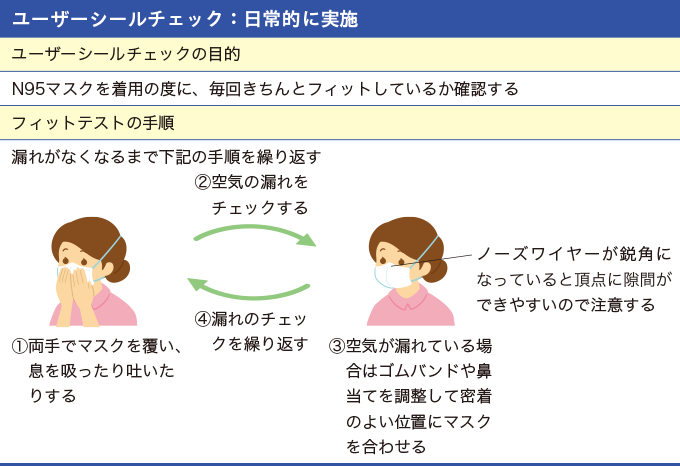 ユーザーシールチェック：日常的に実施

ユーザーシールチェックの目的

N95マスクを着用の度に、毎回きちんとフィットしているか確認する

フィットテストの手順

漏れがなくなるまで下記の手順を繰り返す

②空気の漏れをチェックする

ノーズワイヤーが鋭角になっていると頂点に隙間ができやすいので注意する

④漏れのチェックを繰り返す

①両手でマスクを覆い、息を吸ったり吐いたりする

③空気が漏れている場合はゴムバンドや鼻当てを調整して密着のよい位置にマスクを合わせる